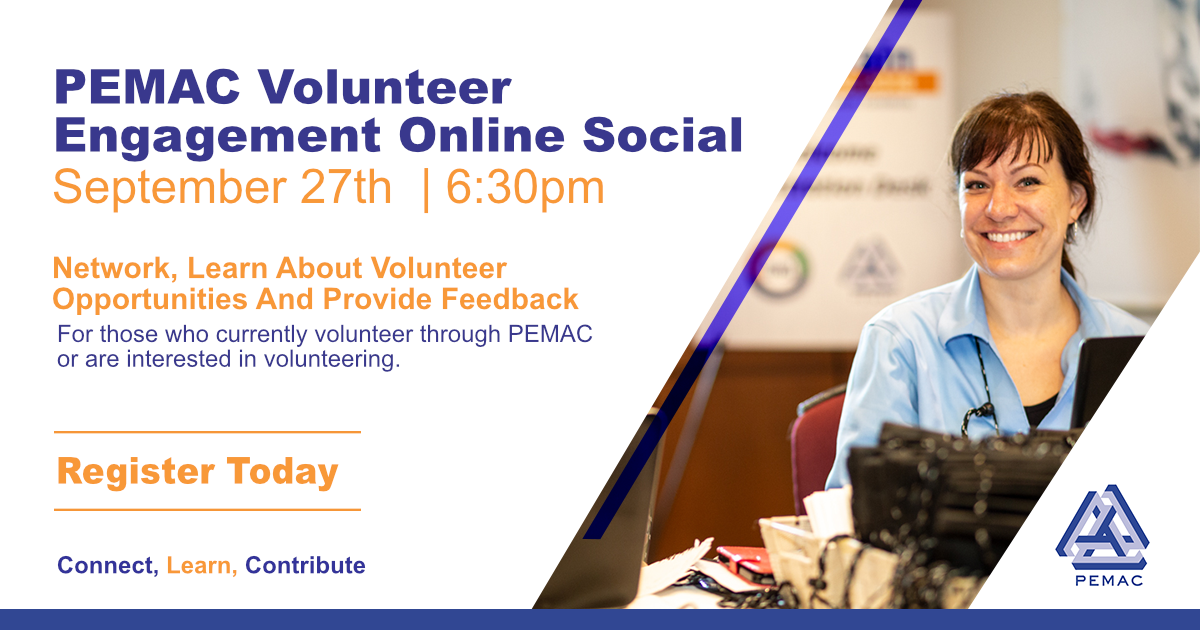 PEMAC Volunteer Engagement Online Social
September 27th | 6:30pm

Network, Learn About Volunteer Opportunities And Provide Feedback
For those who currently volunteer through PEMAC or are interested in volunteering.

Register Today

Connect, Learn, Contribute

PEMAC